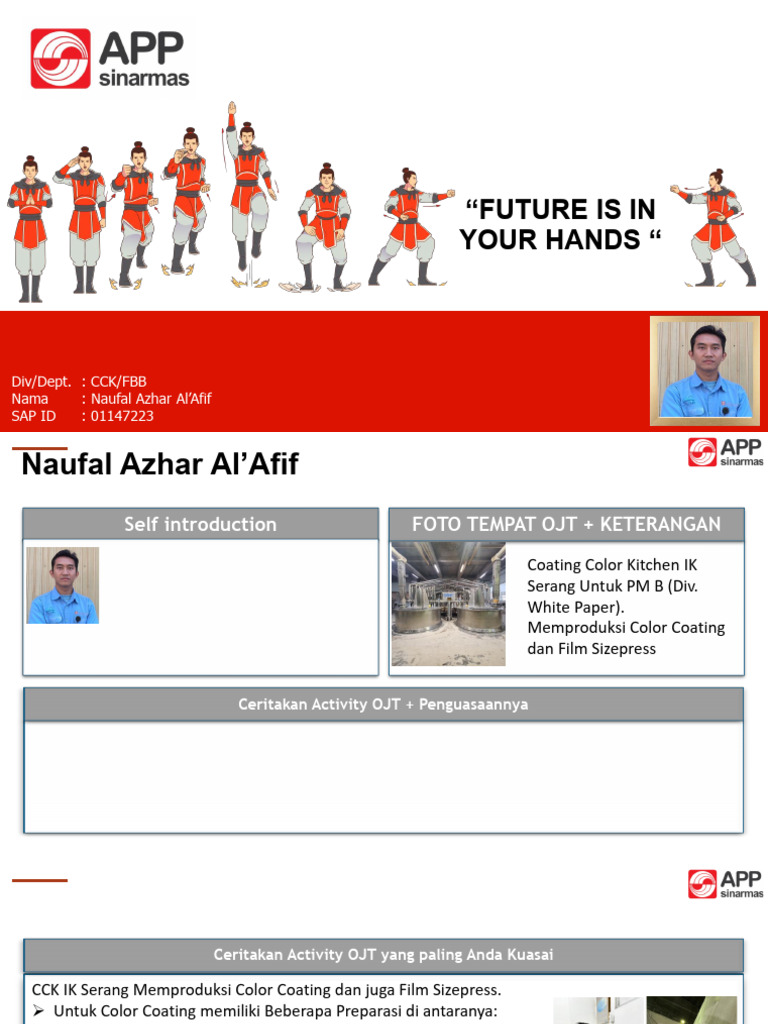 APP sinarmas

“FUTURE IS IN YOUR HANDS “

Div/Dept. : CCK/FBB
Nama : Naufal Azhar Al’Afif
SAP ID : 01147223

Naufal Azhar Al’Afif

APP sinarmas

Self introduction

FOTO TEMPAT OJT + KETERANGAN

Coating Color Kitchen IK Serang Untuk PM B (Div. White Paper). Memproduksi Color Coating dan Film Sizepress

Ceritakan Activity OJT + Penguasaannya

APP sinarmas

Ceritakan Activity OJT yang paling Anda Kuasai

CCK IK Serang Memproduksi Color Coating dan juga Film Sizepress.
➢ Untuk Color Coating memiliki Beberapa Preparasi di antaranya: